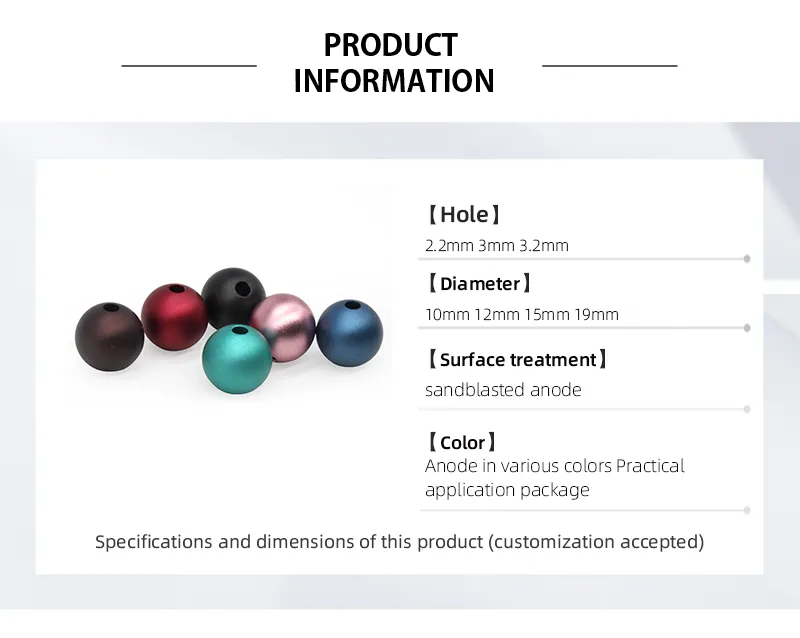 PRODUCT INFORMATION

【Hole】
2.2mm 3mm 3.2mm

【Diameter】
10mm 12mm 15mm 19mm

【Surface treatment】
sandblasted anode

【Color】
Anode in various colors Practical application package

Specifications and dimensions of this product (customization accepted)